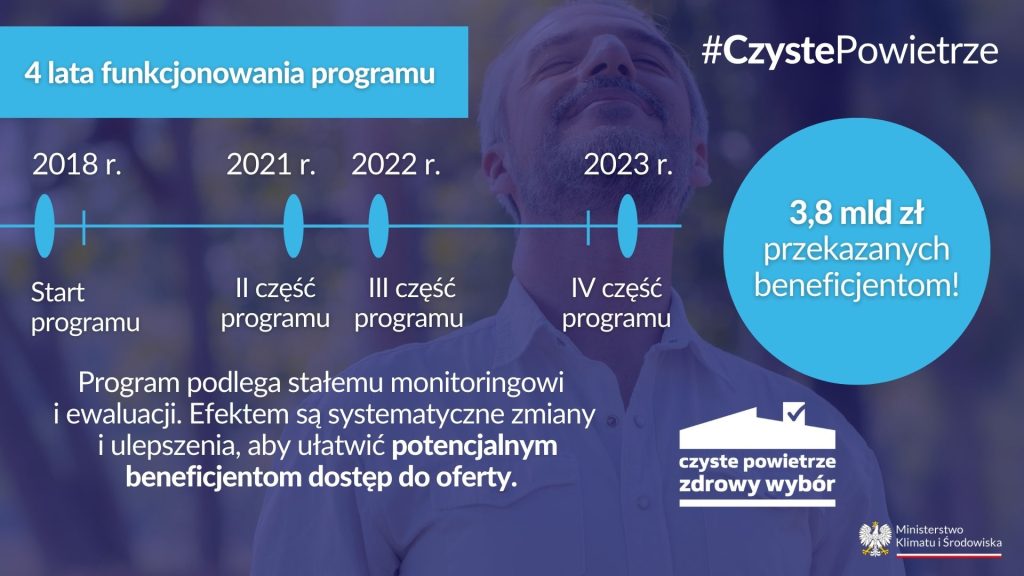 4 lata funkcjonowania programu

#CzystePowietrze

2018 r.

2021 r.

2022 r.

2023 r.

Start programu

II część programu

III część programu

IV część programu

3,8 mld zł przekazanych beneficjentom!

Program podlega stałemu monitoringowi i ewaluacji. Efektem są systematyczne zmiany i ulepszenia, aby ułatwić potencjalnym beneficjentom dostęp do oferty.

czyste powietrze zdrowy wybór

Ministerstwo Klimatu i Środowiska